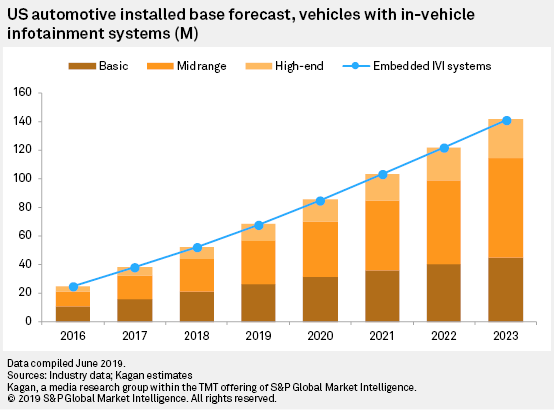 US automotive installed base forecast, vehicles with in-vehicle infotainment systems (M)

Basic
Midrange
High-end
Embedded IVI systems

160
140
120
100
80
60
40
20
0

2016
2017
2018
2019
2020
2021
2022
2023

Data compiled June 2019.
Sources: Industry data; Kagan estimates
Kagan, a media research group within the TMT offering of S&P Global Market Intelligence.
© 2019 S&P Global Market Intelligence. All rights reserved.